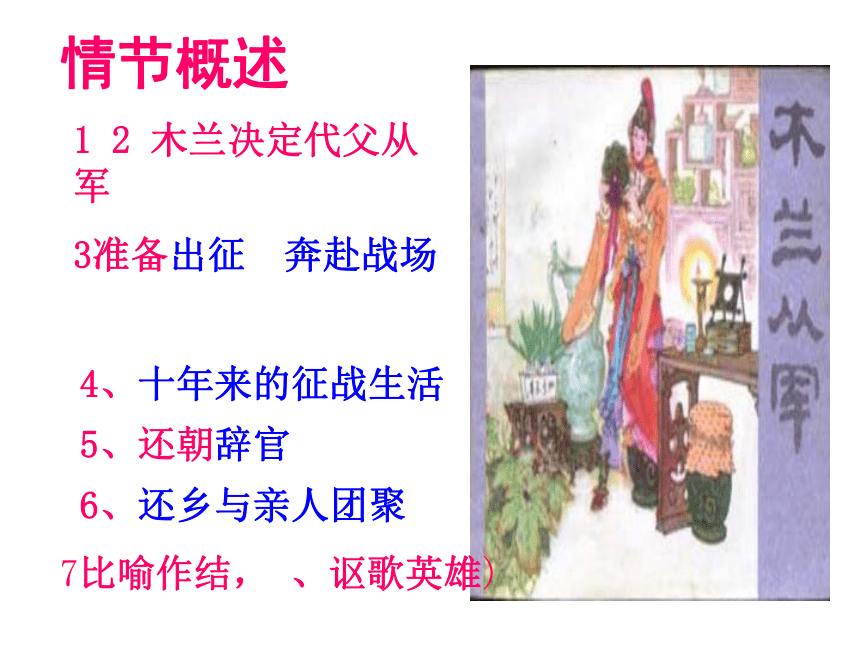 情节概述

1 2 木兰决定代父从军

3准备出征　奔赴战场

4、十年来的征战生活

5、还朝辞官

6、还乡与亲人团聚

7比喻作结，　、讴歌英雄)

木兰从军